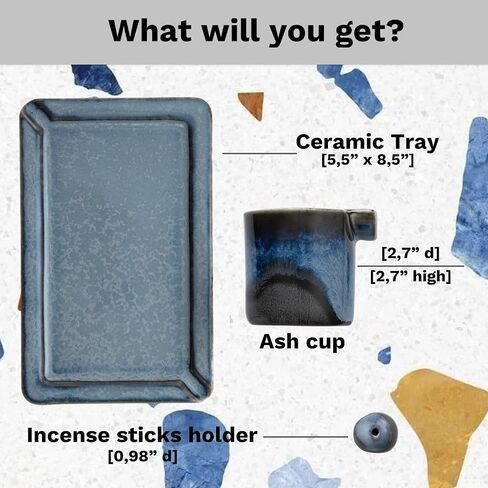 What will you get?

Ceramic Tray
[5,5” x 8,5”]

[2,7” d]
[2,7” high]

Ash cup

Incense sticks holder
[0,98” d]